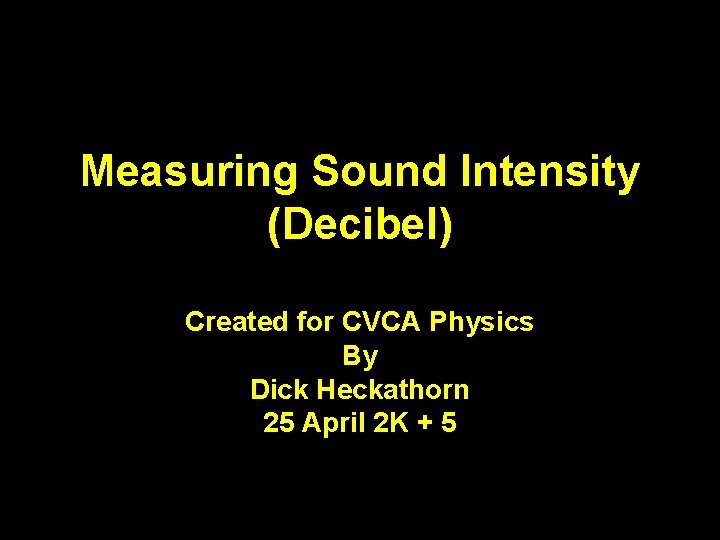 Measuring Sound Intensity
(Decibel)

Created for CVCA Physics
By
Dick Heckathorn
25 April 2K + 5